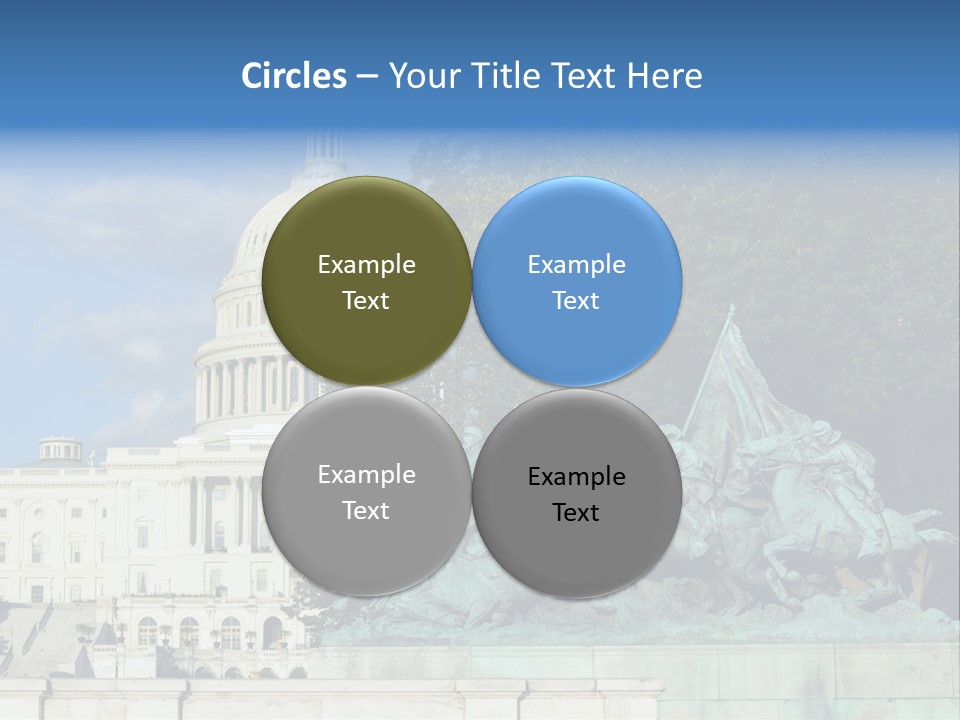 Circles – Your Title Text Here

Example Text

Example Text

Example Text

Example Text